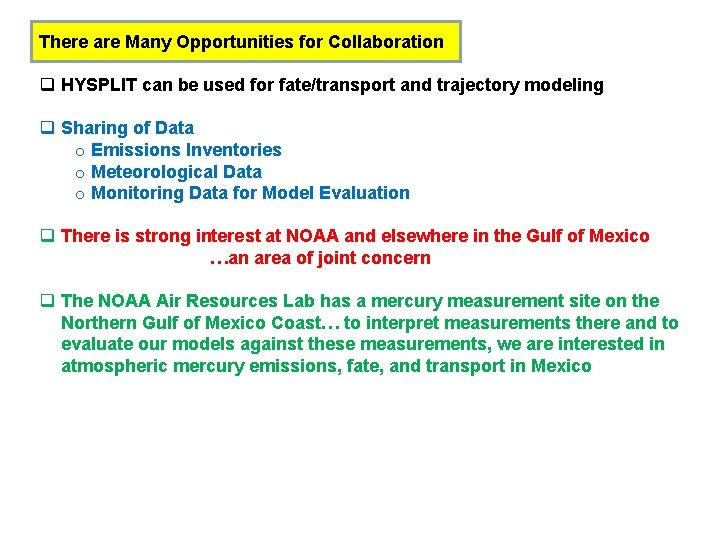 There are Many Opportunities for Collaboration

❑ HYSPLIT can be used for fate/transport and trajectory modeling

❑ Sharing of Data
o Emissions Inventories
o Meteorological Data
o Monitoring Data for Model Evaluation

❑ There is strong interest at NOAA and elsewhere in the Gulf of Mexico …an area of joint concern

❑ The NOAA Air Resources Lab has a mercury measurement site on the Northern Gulf of Mexico Coast… to interpret measurements there and to evaluate our models against these measurements, we are interested in atmospheric mercury emissions, fate, and transport in Mexico